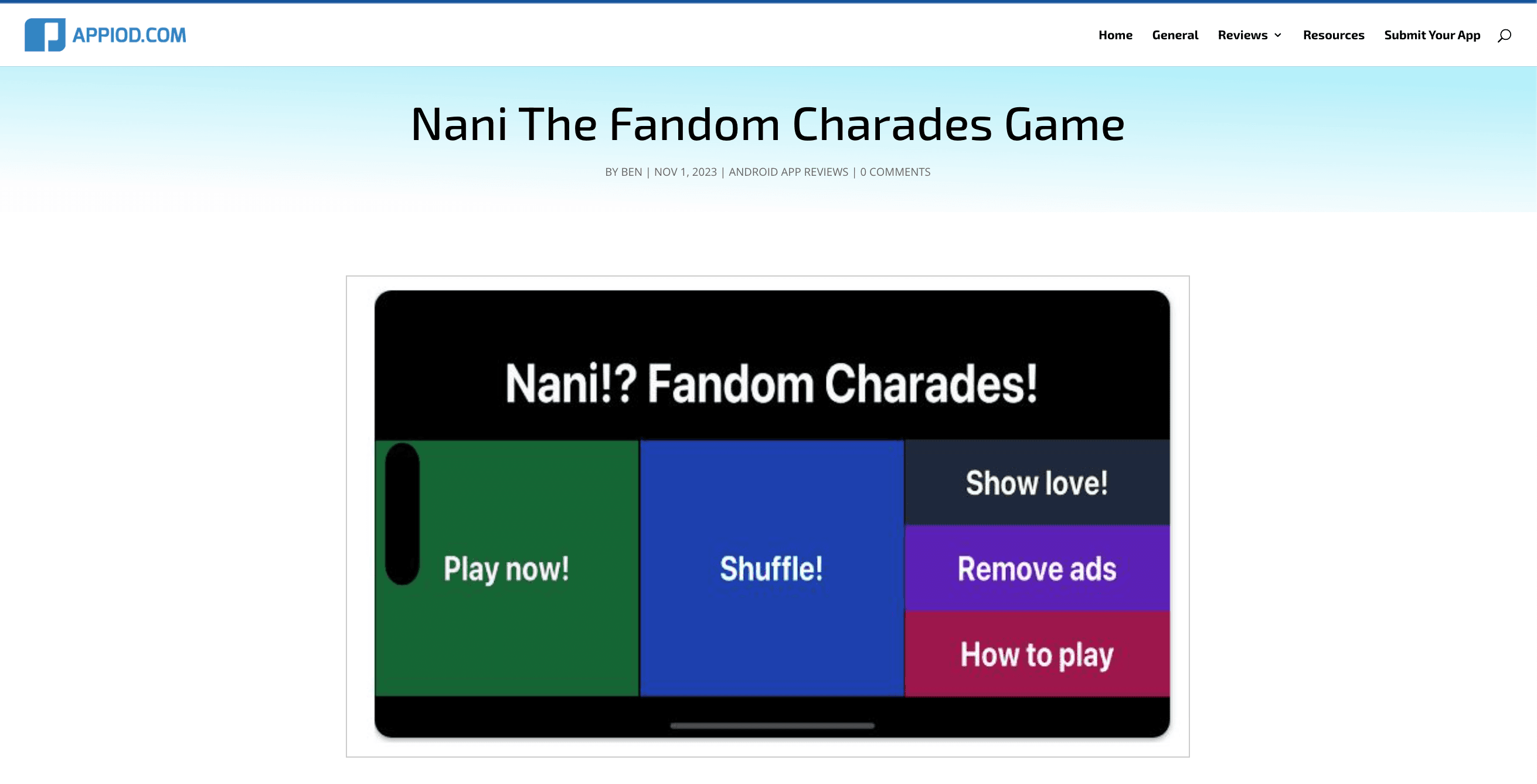 APPIOD.COM

Home General Reviews Resources Submit Your App

Nani The Fandom Charades Game

BY BEN | NOV 1, 2023 | ANDROID APP REVIEWS | 0 COMMENTS

Nani!? Fandom Charades!

Play now!

Shuffle!

Show love!

Remove ads

How to play